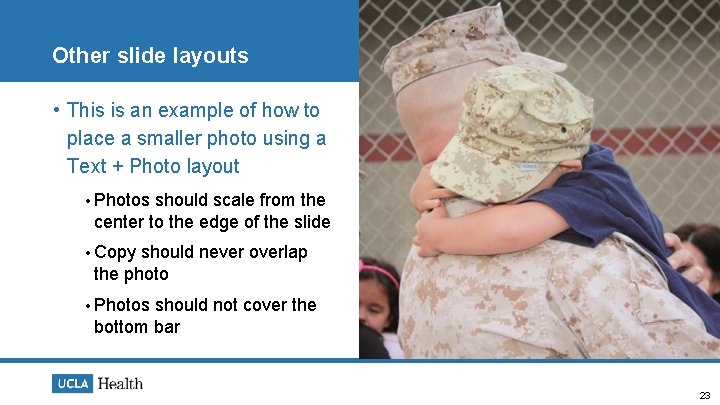 Other slide layouts

• This is an example of how to place a smaller photo using a Text + Photo layout

• Photos should scale from the center to the edge of the slide

• Copy should never overlap the photo

• Photos should not cover the bottom bar

UCLA Health

23